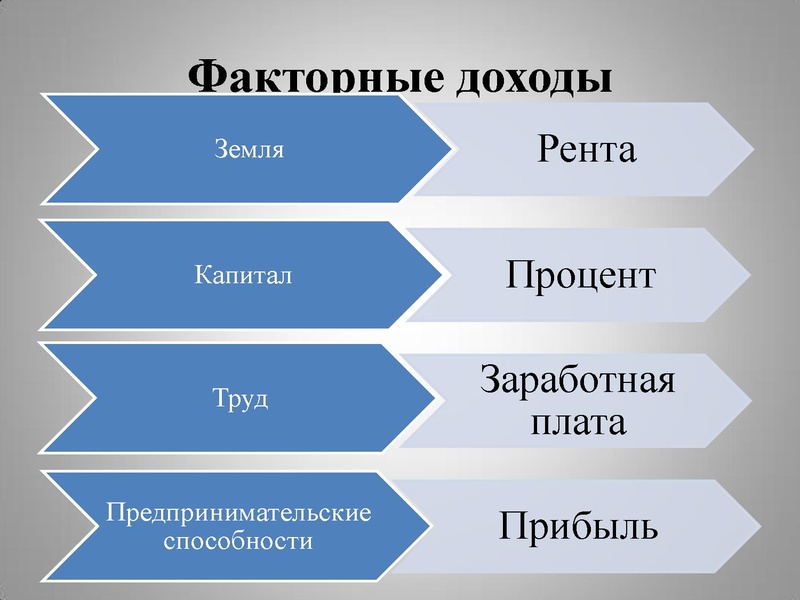 Факторные доходы

Земля

Рента

Капитал

Процент

Труд

Заработная плата

Предпринимательские способности

Прибыль